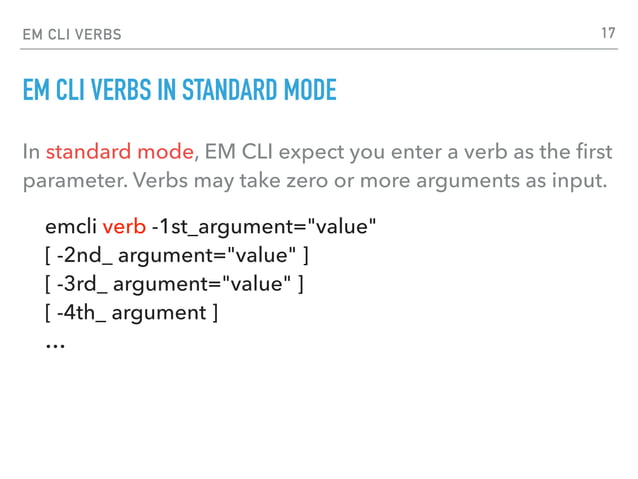 EM CLI VERBS 17

EM CLI VERBS IN STANDARD MODE

In standard mode, EM CLI expect you enter a verb as the first parameter. Verbs may take zero or more arguments as input.

emcli verb -1st_argument="value"
[ -2nd_ argument="value" ]
[ -3rd_ argument="value" ]
[ -4th_ argument ]
…